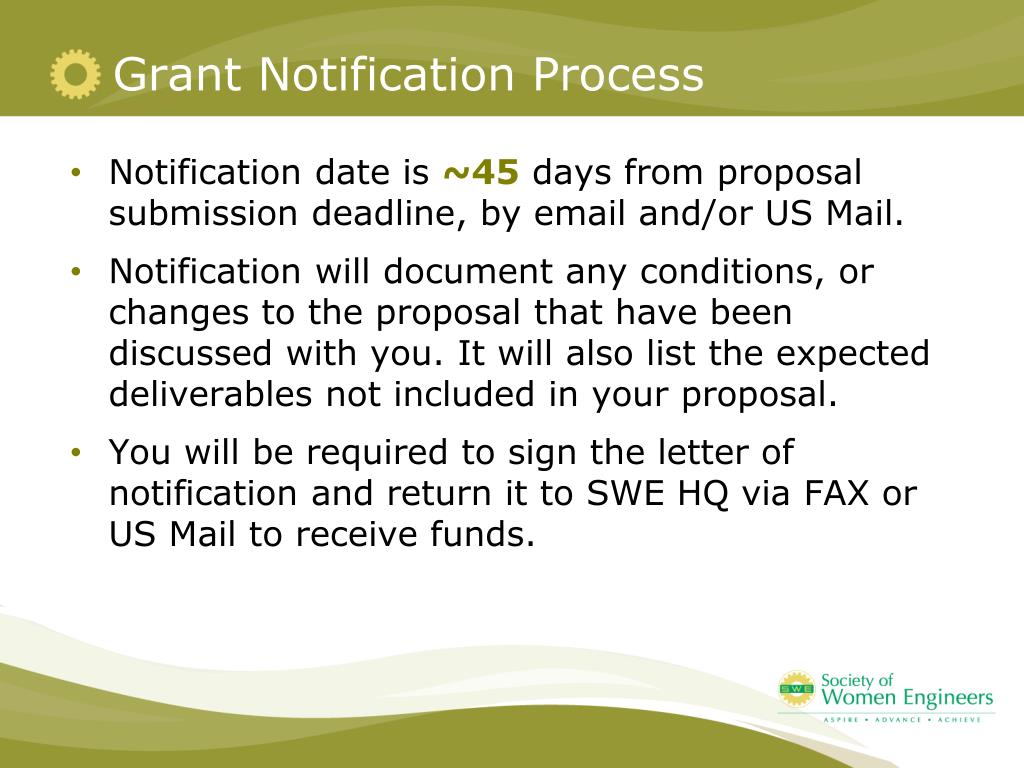 Grant Notification Process

• Notification date is ~45 days from proposal submission deadline, by email and/or US Mail.

• Notification will document any conditions, or changes to the proposal that have been discussed with you. It will also list the expected deliverables not included in your proposal.

• You will be required to sign the letter of notification and return it to SWE HQ via FAX or US Mail to receive funds.

SWE
Society of
Women Engineers
ASPIRE • ADVANCE • ACHIEVE